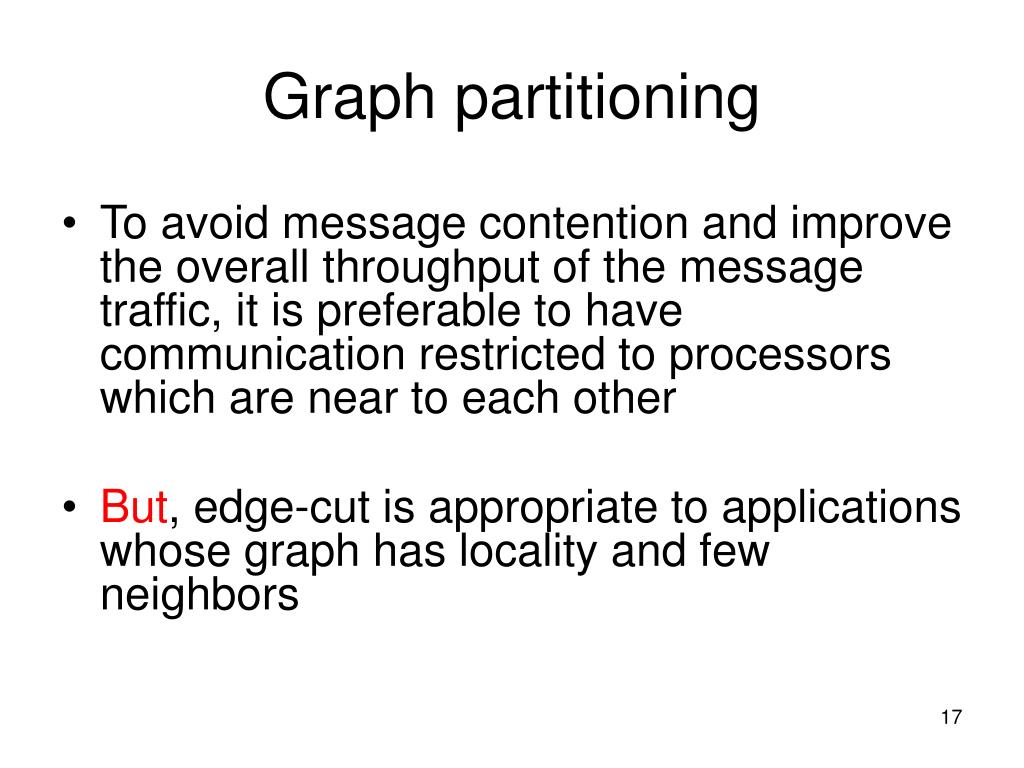 Graph partitioning

• To avoid message contention and improve the overall throughput of the message traffic, it is preferable to have communication restricted to processors which are near to each other

• But, edge-cut is appropriate to applications whose graph has locality and few neighbors

17